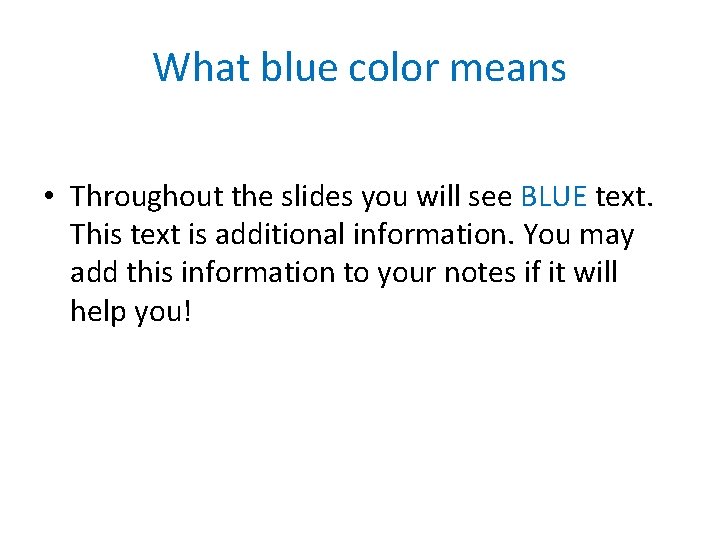 What blue color means

• Throughout the slides you will see BLUE text. This text is additional information. You may add this information to your notes if it will help you!